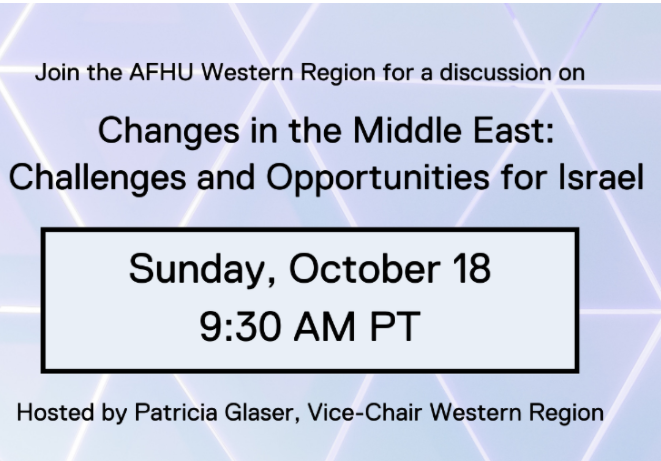 Join the AFHU Western Region for a discussion on

Changes in the Middle East: Challenges and Opportunities for Israel

Sunday, October 18
9:30 AM PT

Hosted by Patricia Glaser, Vice-Chair Western Region